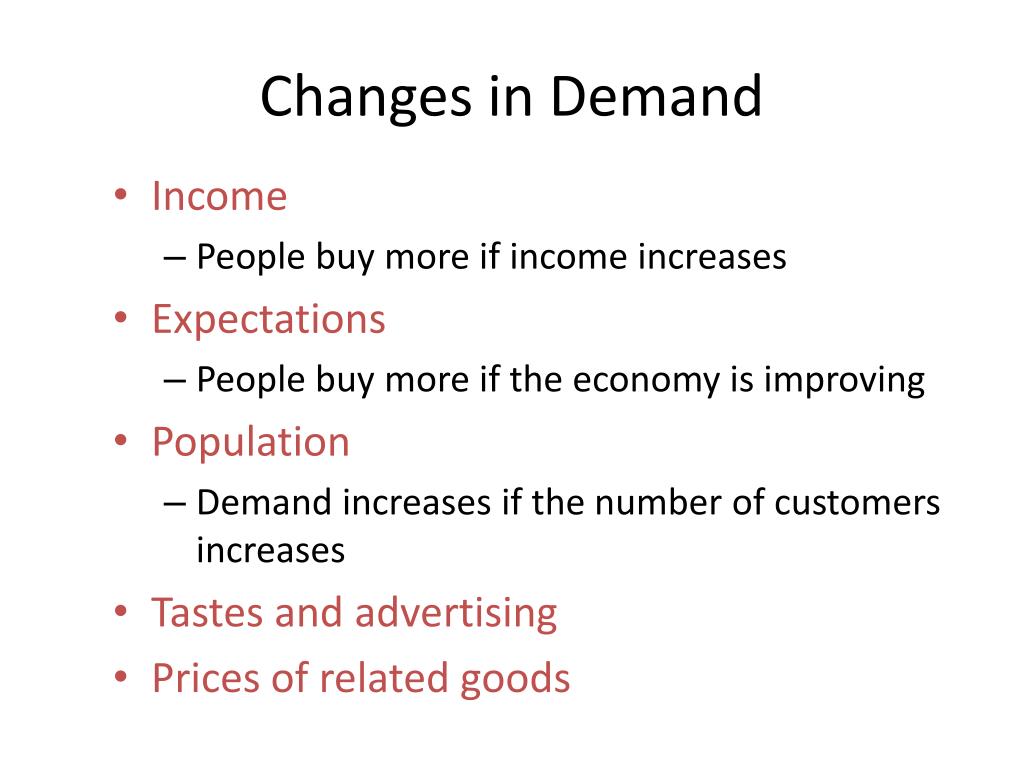 Changes in Demand

• Income
– People buy more if income increases
• Expectations
– People buy more if the economy is improving
• Population
– Demand increases if the number of customers increases
• Tastes and advertising
• Prices of related goods